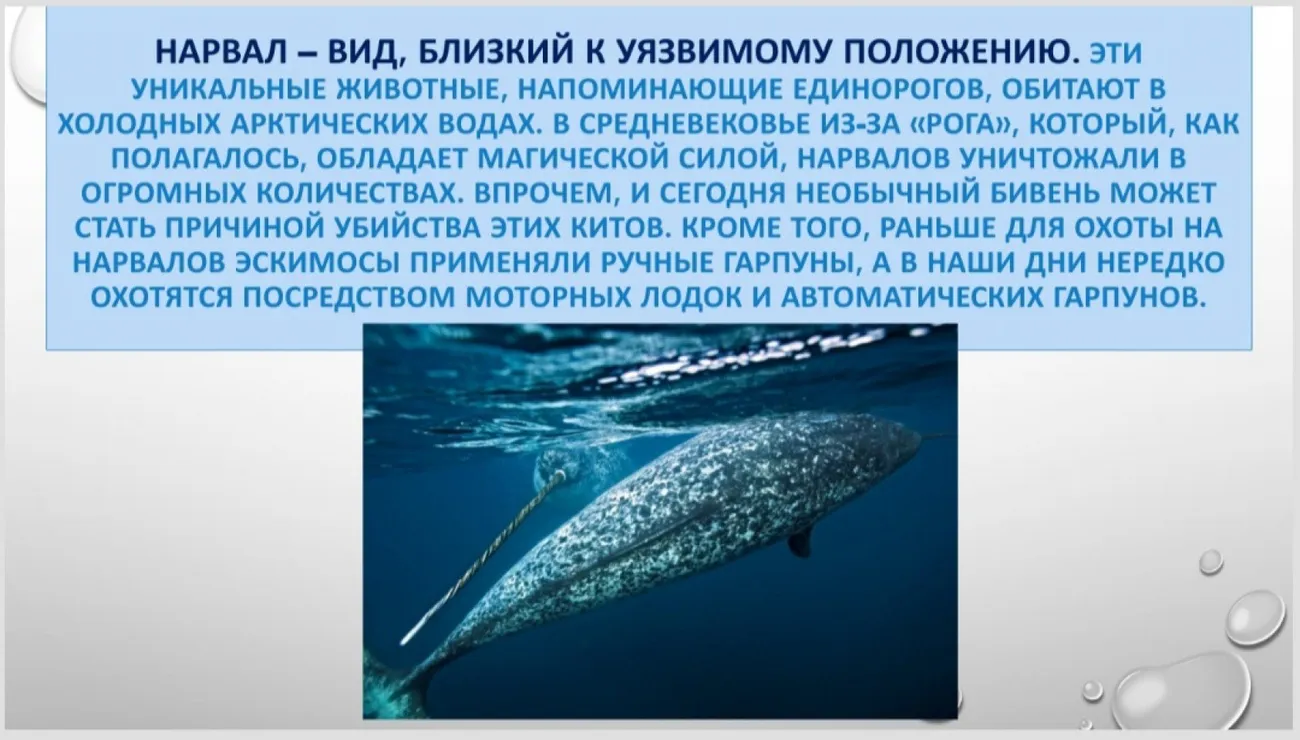 НАРВАЛ – ВИД, БЛИЗКИЙ К УЯЗВИМОМУ ПОЛОЖЕНИЮ. ЭТИ УНИКАЛЬНЫЕ ЖИВОТНЫЕ, НАПОМИНАЮЩИЕ ЕДИНОРОГОВ, ОБИТАЮТ В ХОЛОДНЫХ АРКТИЧЕСКИХ ВОДАХ. В СРЕДНЕВЕКОВЬЕ ИЗ-ЗА «РОГА», КОТОРЫЙ, КАК ПОЛАГАЛОСЬ, ОБЛАДАЕТ МАГИЧЕСКОЙ СИЛОЙ, НАРВАЛОВ УНИЧТОЖАЛИ В ОГРОМНЫХ КОЛИЧЕСТВАХ. ВПРОЧЕМ, И СЕГОДНЯ НЕОБЫЧНЫЙ БИВЕНЬ МОЖЕТ СТАТЬ ПРИЧИНОЙ УБИЙСТВА ЭТИХ КИТОВ. КРОМЕ ТОГО, РАНЬШЕ ДЛЯ ОХОТЫ НА НАРВАЛОВ ЭСКИМОСЫ ПРИМЕНЯЛИ РУЧНЫЕ ГАРПУНЫ, А В НАШИ ДНИ НЕРЕДКО ОХОТЯТСЯ ПОСРЕДСТВОМ МОТОРНЫХ ЛОДОК И АВТОМАТИЧЕСКИХ ГАРПУНОВ.